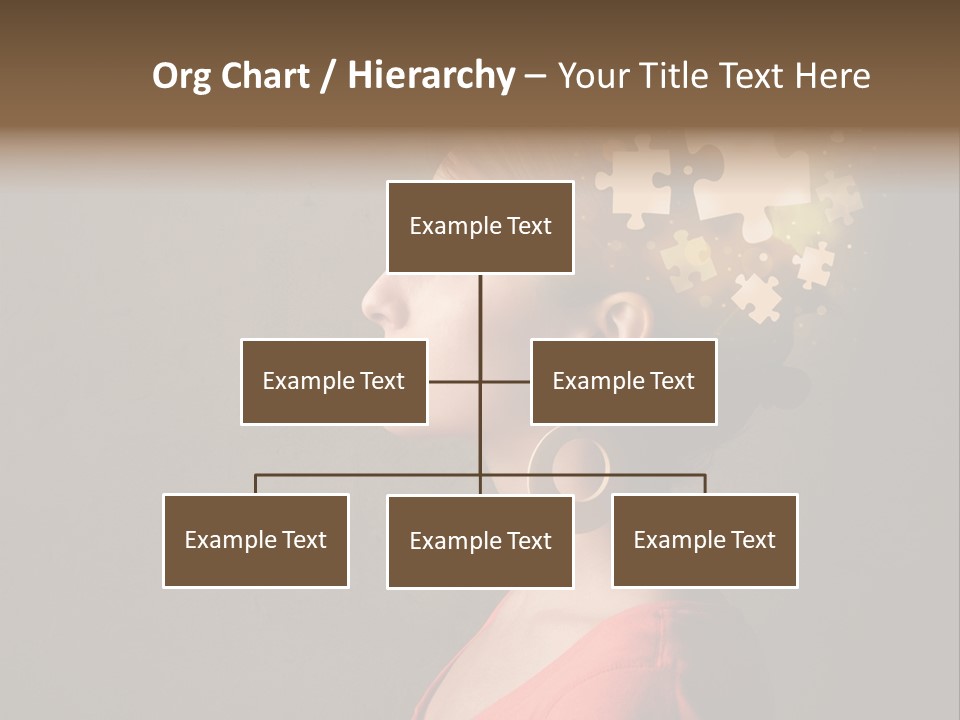 Org Chart / Hierarchy – Your Title Text Here

Example Text

Example Text

Example Text

Example Text

Example Text

Example Text